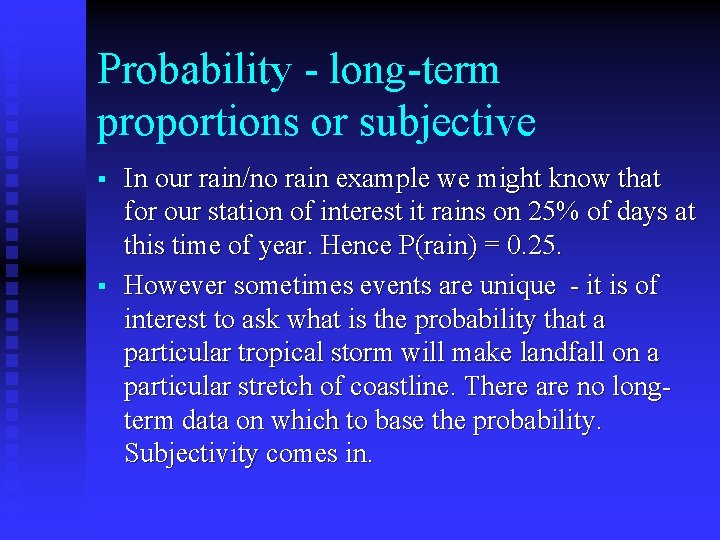 Probability - long-term proportions or subjective

▪ In our rain/no rain example we might know that for our station of interest it rains on 25% of days at this time of year. Hence P(rain) = 0.25.

▪ However sometimes events are unique - it is of interest to ask what is the probability that a particular tropical storm will make landfall on a particular stretch of coastline. There are no long-term data on which to base the probability. Subjectivity comes in.